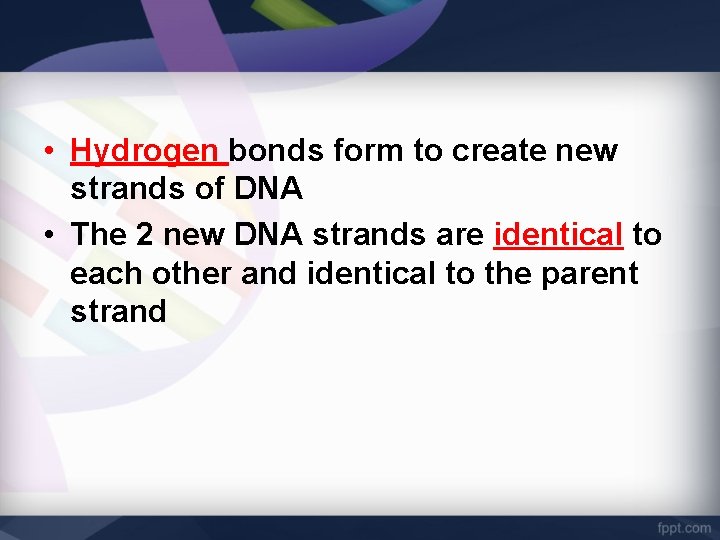 • Hydrogen bonds form to create new strands of DNA
• The 2 new DNA strands are identical to each other and identical to the parent strand

fppt.com